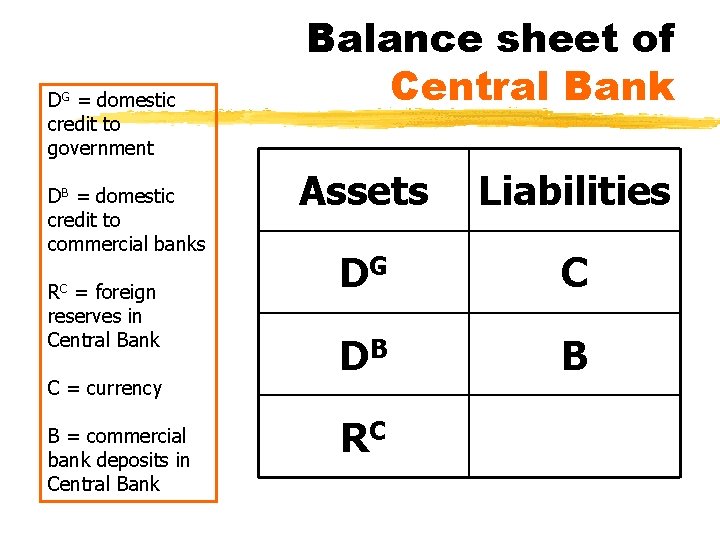 Balance sheet of Central Bank

$D^G$ = domestic credit to government

$D^B$ = domestic credit to commercial banks

$R^C$ = foreign reserves in Central Bank

C = currency

B = commercial bank deposits in Central Bank

| Assets | Liabilities |
|---|---|
| $D^G$ | C |
| $D^B$ | B |
| $R^C$ | |